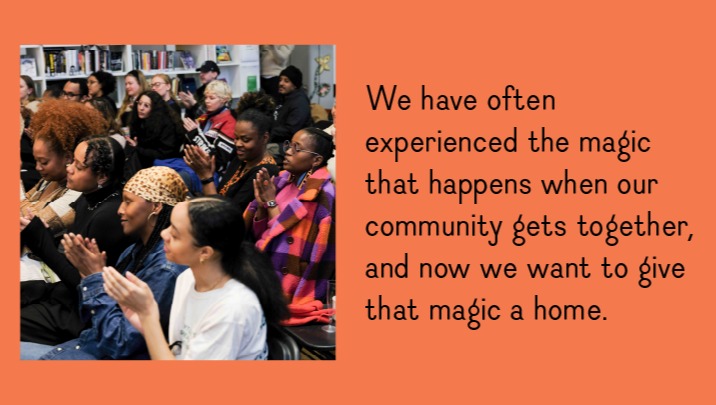 We have often experienced the magic that happens when our community gets together, and now we want to give that magic a home.